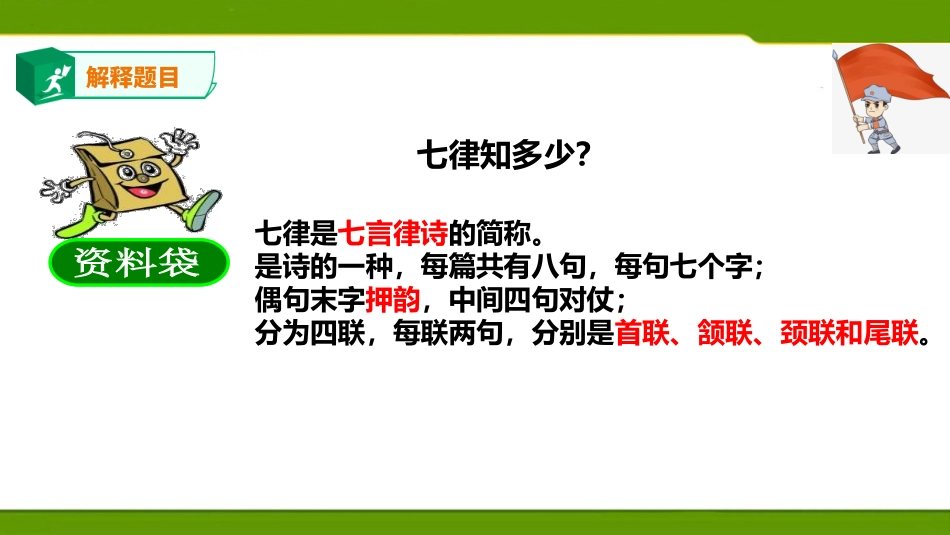 解释题目

资料袋

七律知多少?

七律是七言律诗的简称。
是诗的一种，每篇共有八句，每句七个字；
偶句末字押韵，中间四句对仗；
分为四联，每联两句，分别是首联、颔联、颈联和尾联。